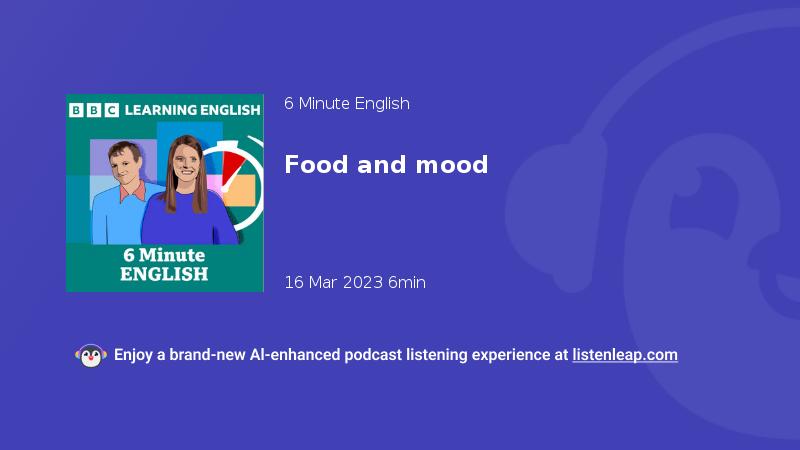 BBC LEARNING ENGLISH

6 Minute ENGLISH

6 Minute English

Food and mood

16 Mar 2023 6min

Enjoy a brand-new AI-enhanced podcast listening experience at listenleap.com